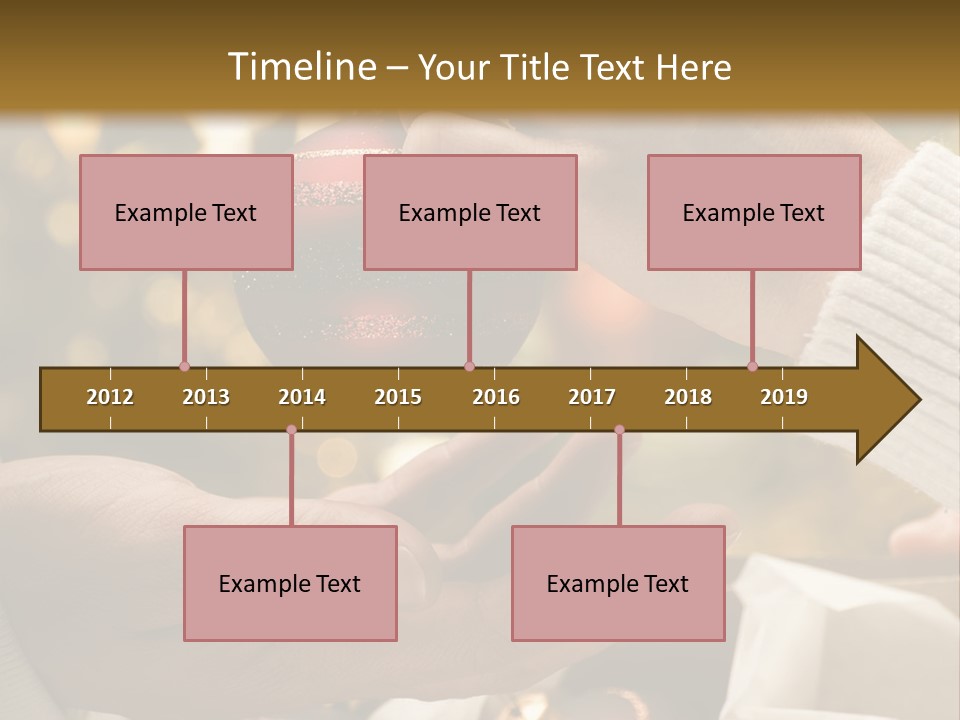 Timeline – Your Title Text Here

Example Text

Example Text

Example Text

2012 2013 2014 2015 2016 2017 2018 2019

Example Text

Example Text